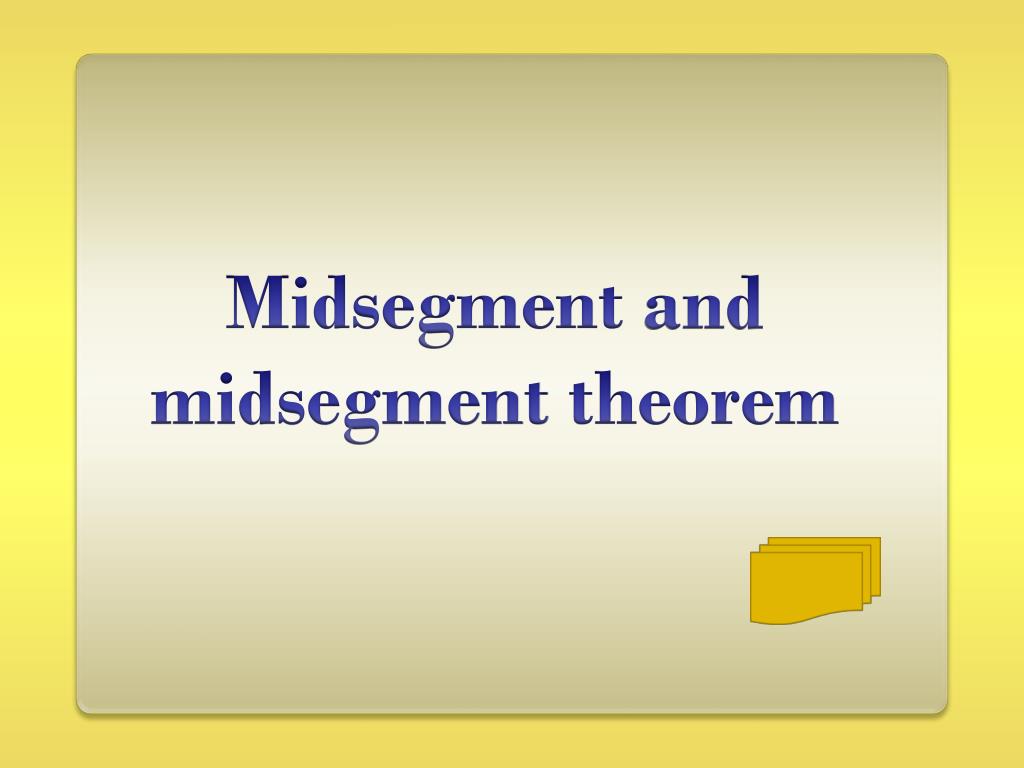 Midsegment and midsegment theorem